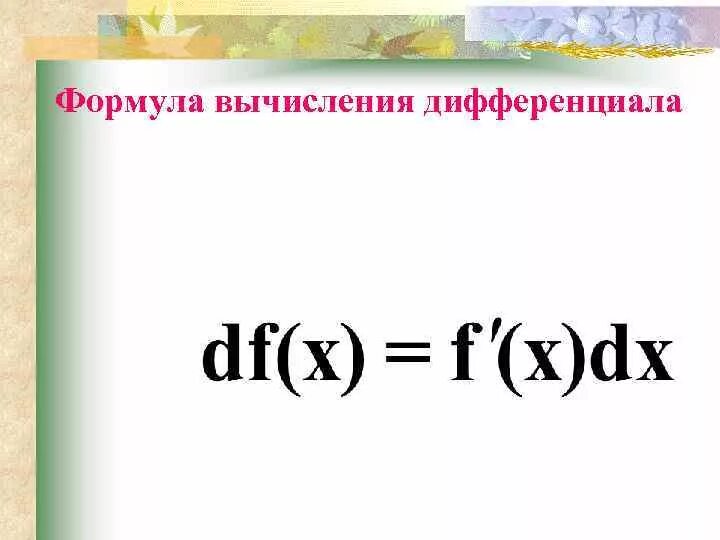 Формула вычисления дифференциала

$df(x) = f'(x)dx$